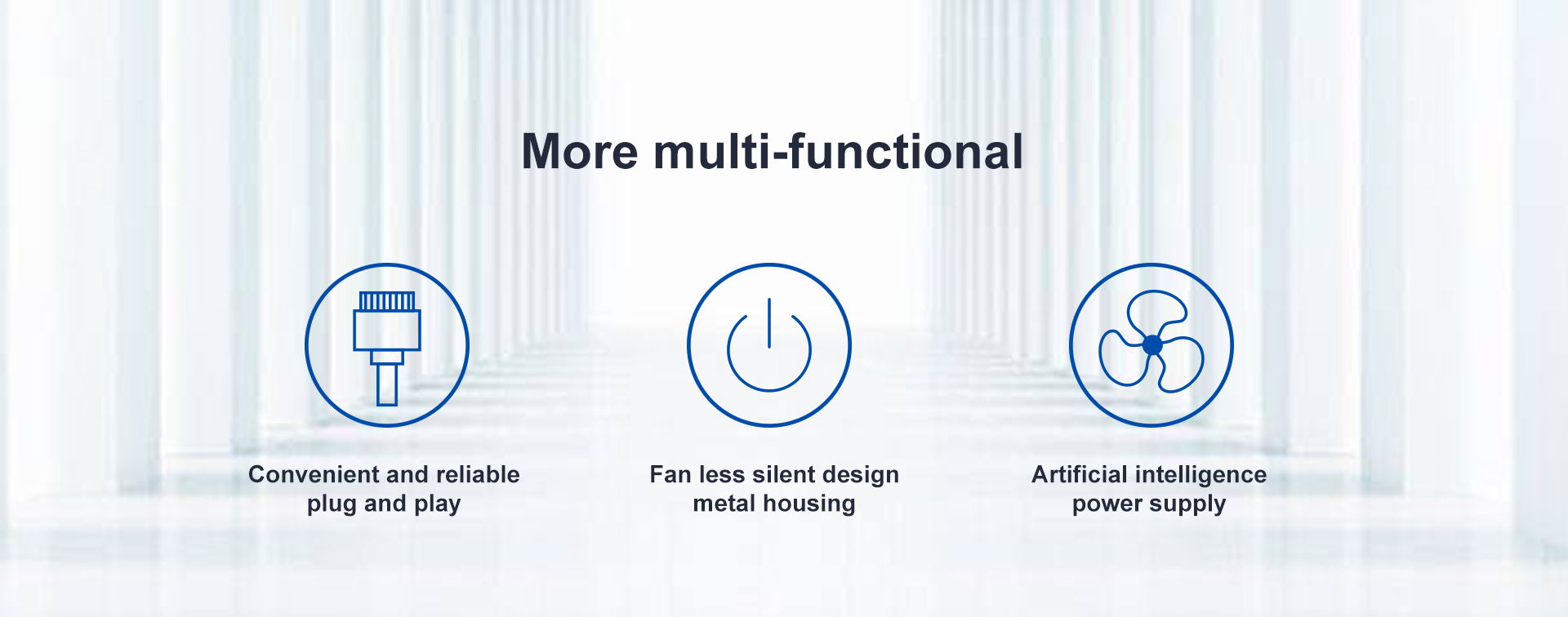 More multi-functional

Convenient and reliable
plug and play

Fan less silent design
metal housing

Artificial intelligence
power supply